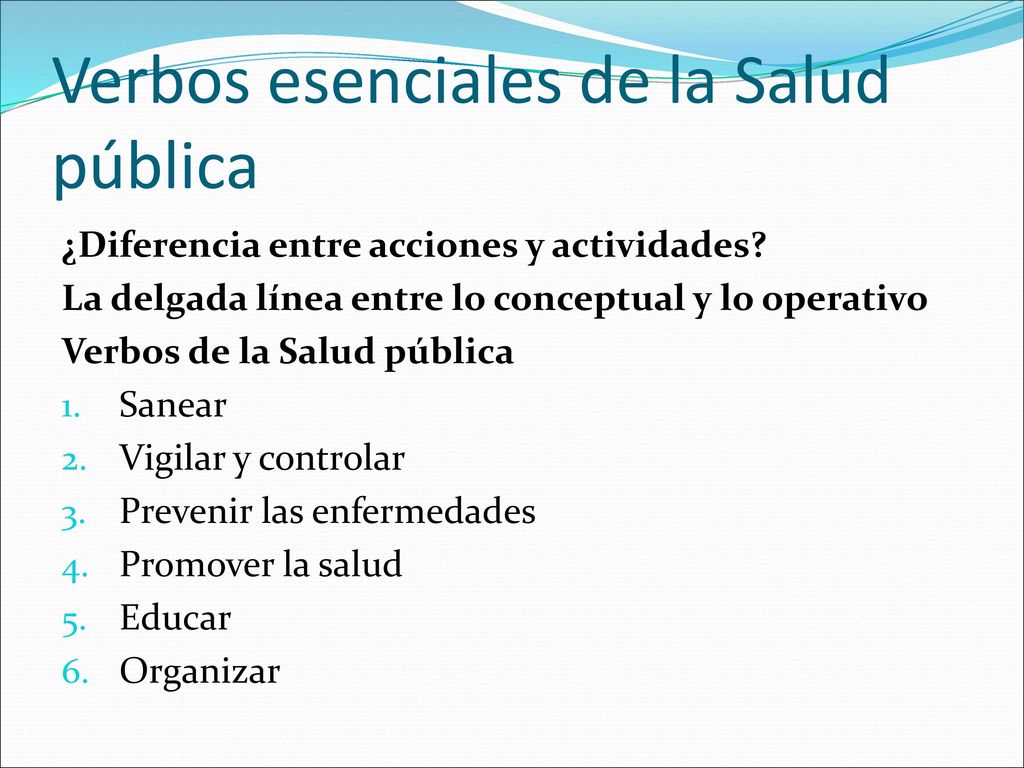 Verbos esenciales de la Salud pública

¿Diferencia entre acciones y actividades?

La delgada línea entre lo conceptual y lo operativo

Verbos de la Salud pública

1. Sanear
2. Vigilar y controlar
3. Prevenir las enfermedades
4. Promover la salud
5. Educar
6. Organizar